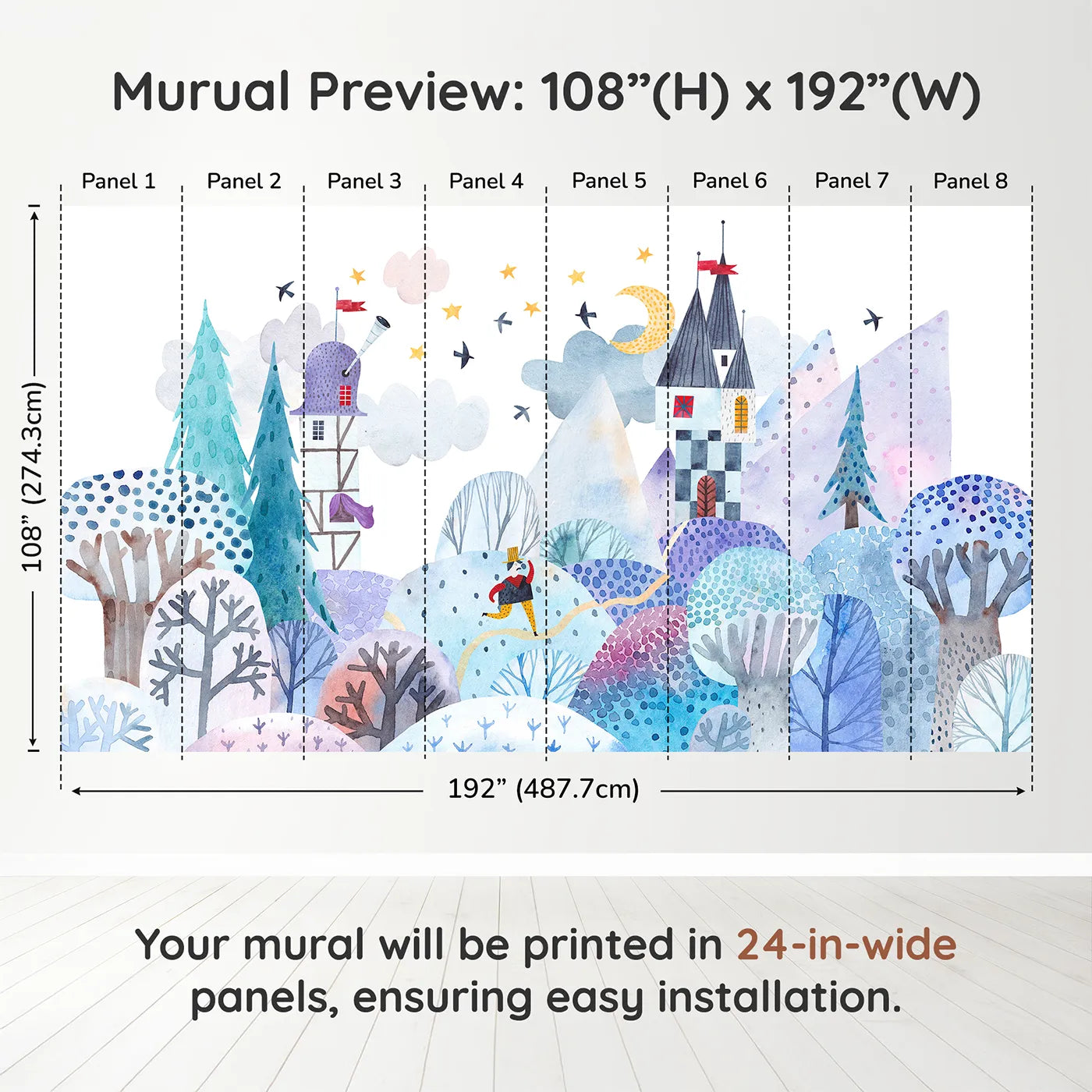 Murual Preview: 108”(H) x 192”(W)

Panel 1 Panel 2 Panel 3 Panel 4 Panel 5 Panel 6 Panel 7 Panel 8

108” (274.3cm)

192” (487.7cm)

Your mural will be printed in 24-in-wide panels, ensuring easy installation.